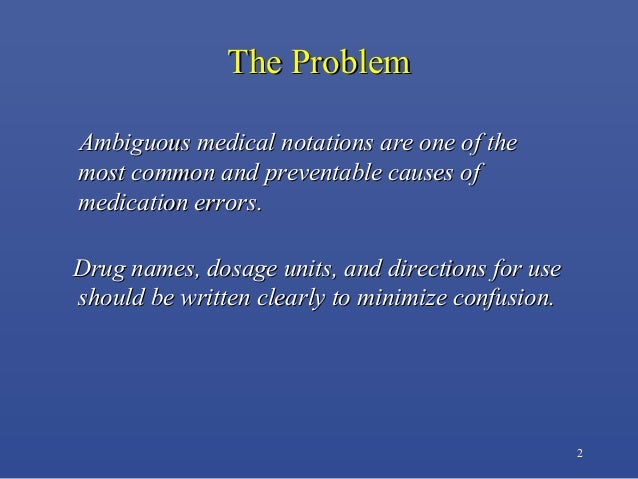 The Problem

Ambiguous medical notations are one of the most common and preventable causes of medication errors.

Drug names, dosage units, and directions for use should be written clearly to minimize confusion.

2